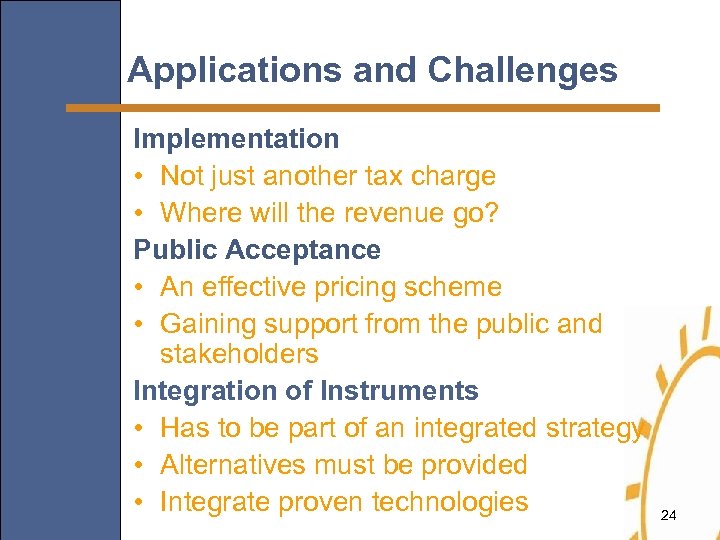 Applications and Challenges

Implementation

• Not just another tax charge
• Where will the revenue go?

Public Acceptance

• An effective pricing scheme
• Gaining support from the public and stakeholders

Integration of Instruments

• Has to be part of an integrated strategy
• Alternatives must be provided
• Integrate proven technologies

24